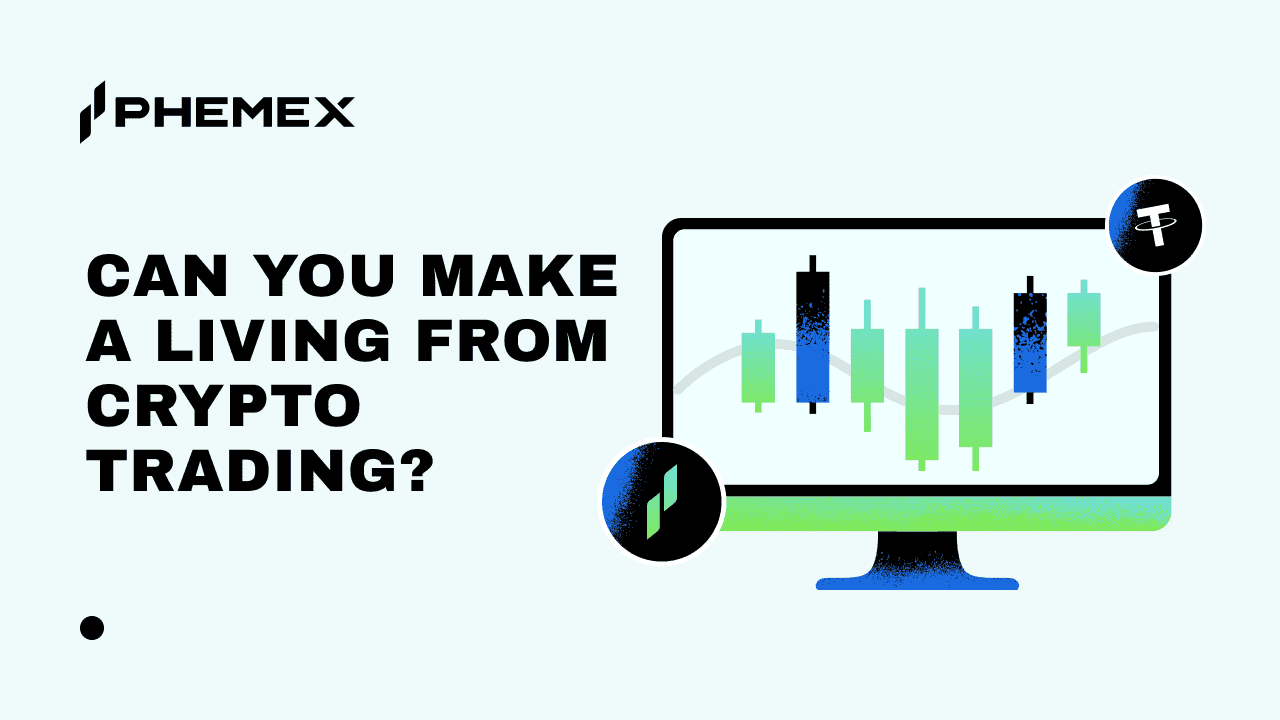 PHEMEX

CAN YOU MAKE A LIVING FROM CRYPTO TRADING?